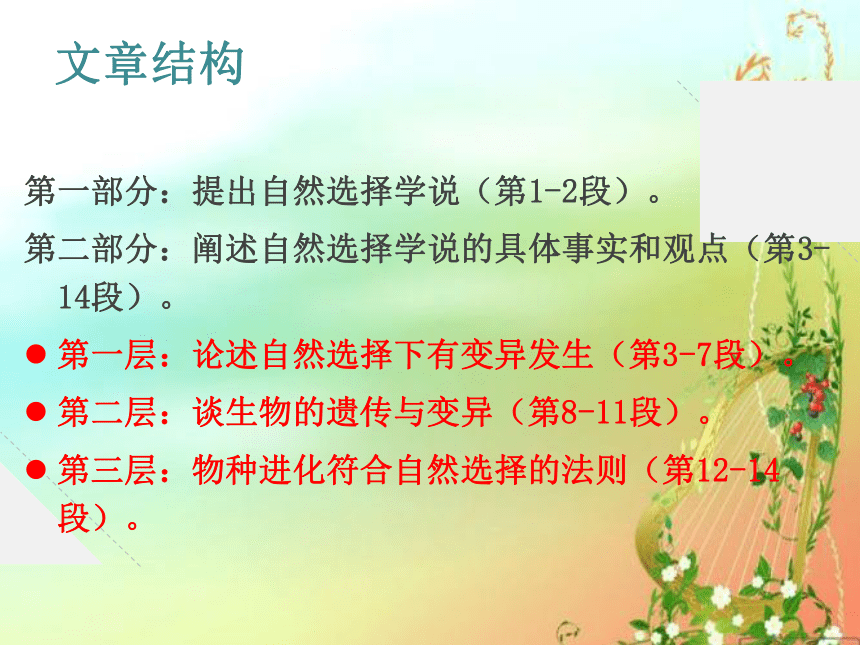 文章结构

第一部分：提出自然选择学说（第1-2段）。

第二部分：阐述自然选择学说的具体事实和观点（第3-14段）。

● 第一层：论述自然选择下有变异发生（第3-7段）。

● 第二层：谈生物的遗传与变异（第8-11段）。

● 第三层：物种进化符合自然选择的法则（第12-14段）。